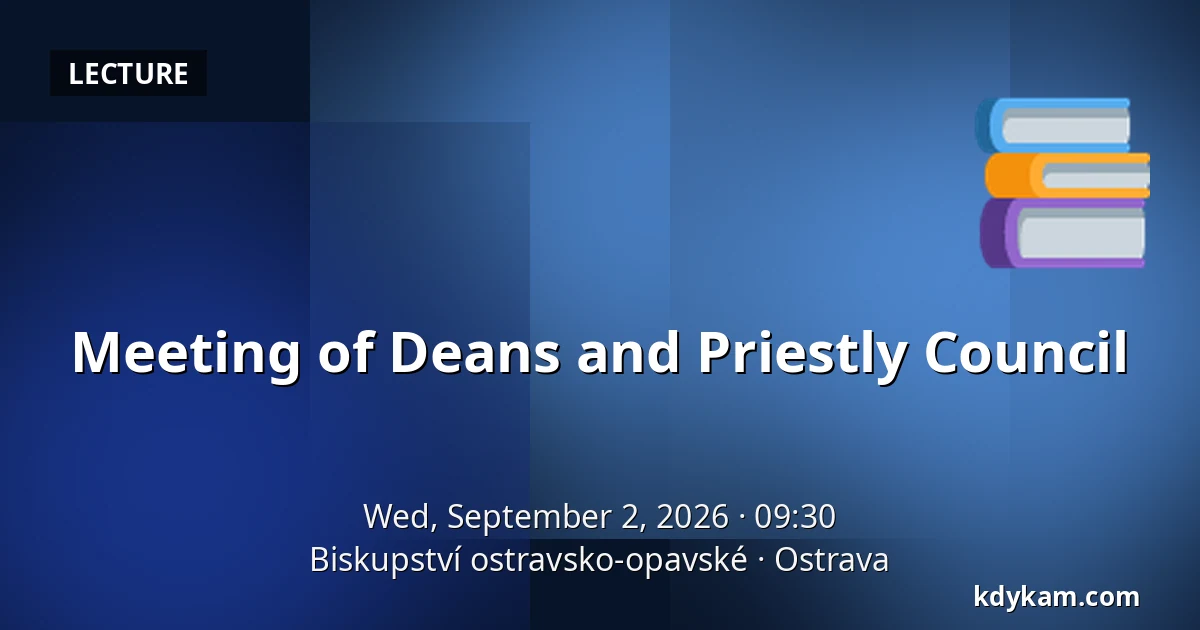 LECTURE

Meeting of Deans and Priestly Council

Wed, September 2, 2026 · 09:30
Biskupství ostravsko-opavské · Ostrava

kdykam.com